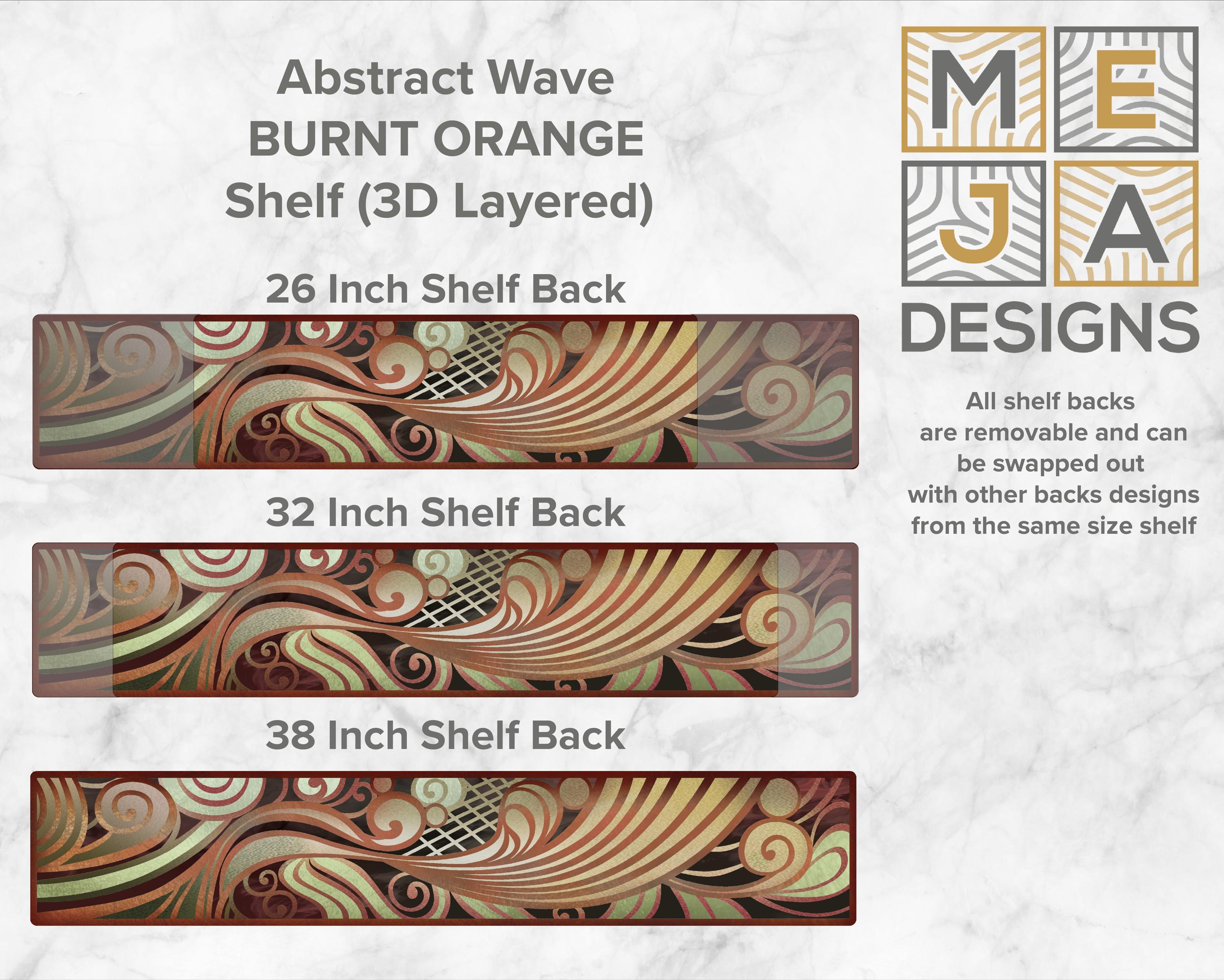 Abstract Wave
BURNT ORANGE
Shelf (3D Layered)

26 Inch Shelf Back

32 Inch Shelf Back

38 Inch Shelf Back

M E
J A
DESIGNS

All shelf backs are removable and can be swapped out with other backs designs from the same size shelf